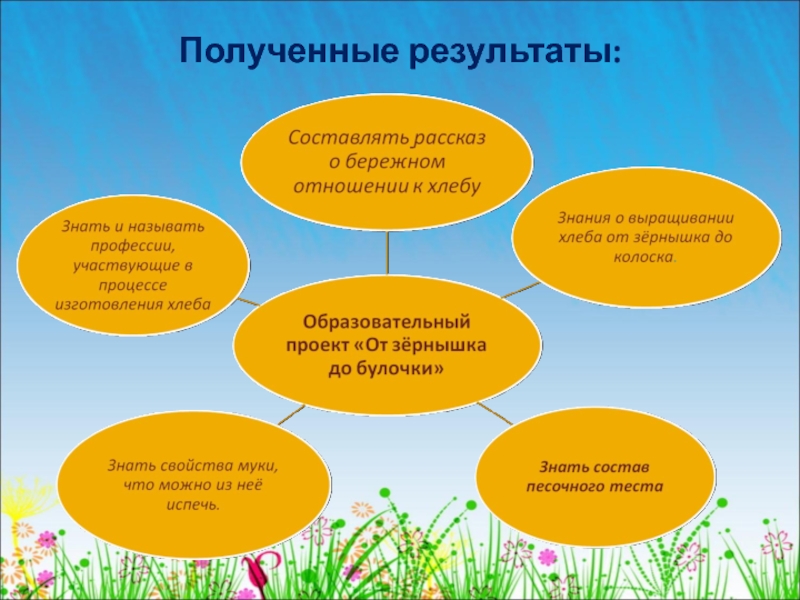 Полученные результаты:

Составлять рассказ о бережном отношении к хлебу

Знать и называть профессии, участвующие в процессе изготовления хлеба

Знания о выращивании хлеба от зёрнышка до колоска.

Образовательный проект «От зёрнышка до булочки»

Знать свойства муки, что можно из неё испечь.

Знать состав песочного теста